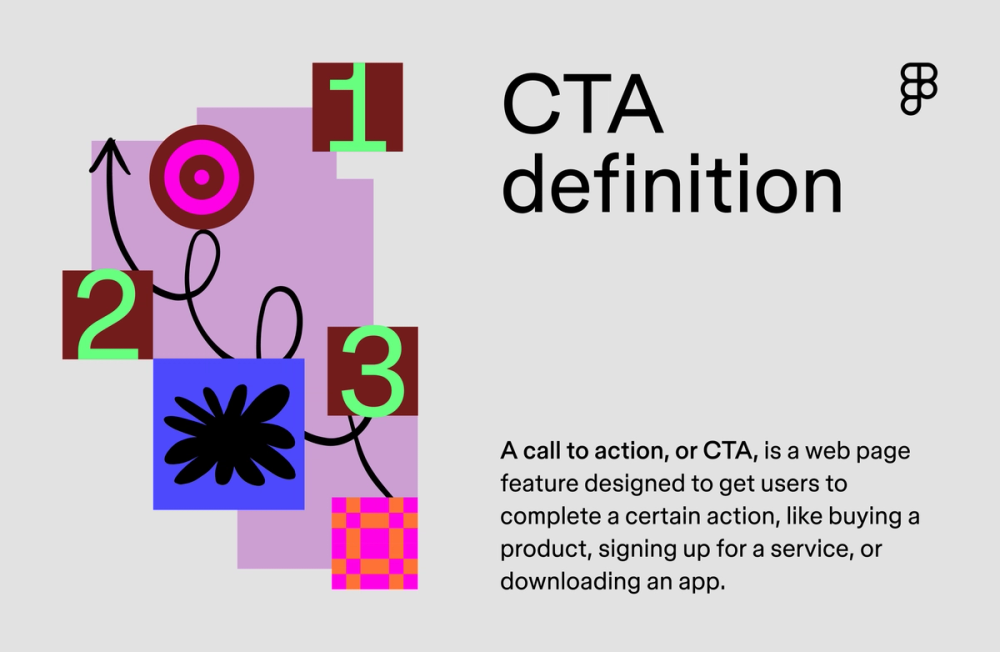 1

2

3

CTA definition

A call to action, or CTA, is a web page feature designed to get users to complete a certain action, like buying a product, signing up for a service, or downloading an app.